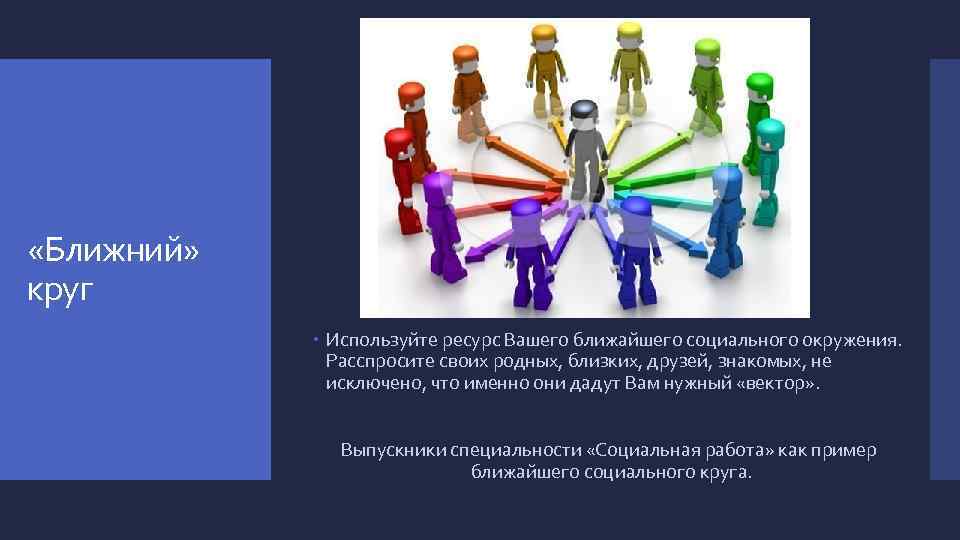 «Ближний» круг

• Используйте ресурс Вашего ближайшего социального окружения. Расспросите своих родных, близких, друзей, знакомых, не исключено, что именно они дадут Вам нужный «вектор».

Выпускники специальности «Социальная работа» как пример ближайшего социального круга.